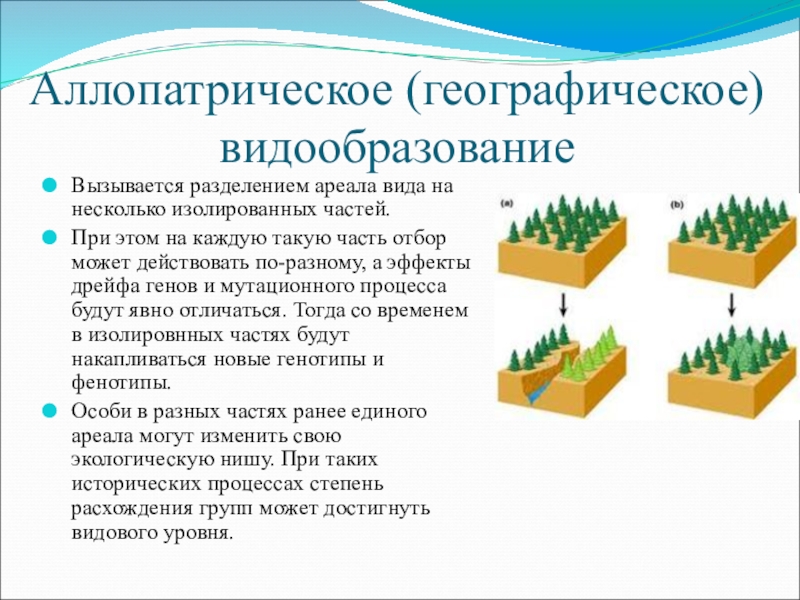 Аллопатрическое (географическое) видообразование

Вызывается разделением ареала вида на несколько изолированных частей.

При этом на каждую такую часть отбор может действовать по-разному, а эффекты дрейфа генов и мутационного процесса будут явно отличаться. Тогда со временем в изолировнных частях будут накапливаться новые генотипы и фенотипы.

Особи в разных частях ранее единого ареала могут изменить свою экологическую нишу. При таких исторических процессах степень расхождения групп может достигнуть видового уровня.

(a)

(b)